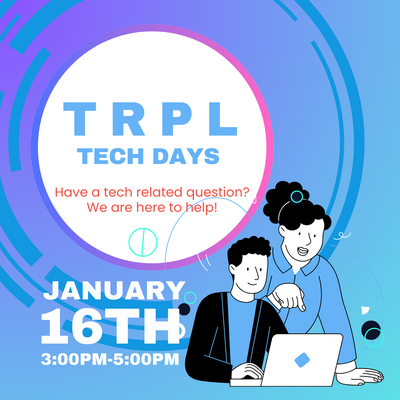 TRPL
TECH DAYS

Have a tech related question? We are here to help!

JANUARY
16TH
3:00PM-5:00PM